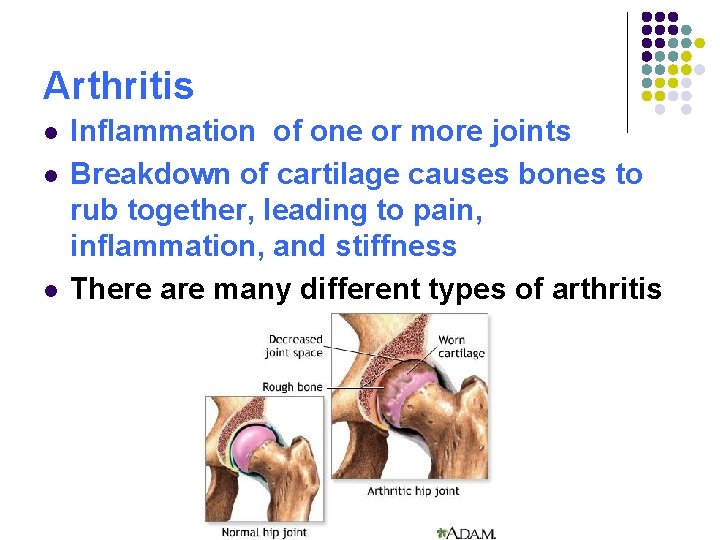 Arthritis

- Inflammation of one or more joints
- Breakdown of cartilage causes bones to rub together, leading to pain, inflammation, and stiffness
- There are many different types of arthritis

Decreased joint space
Worn cartilage
Rough bone
Arthritic hip joint
Normal hip joint
A.D.A.M.